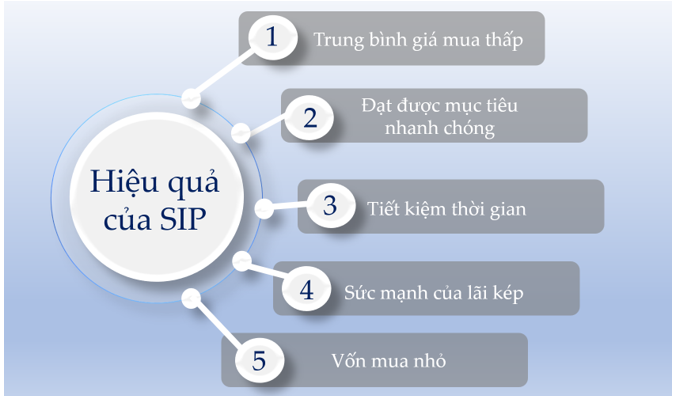 Hiệu quả của SIP

1 Trung bình giá mua thấp

2 Đạt được mục tiêu nhanh chóng

3 Tiết kiệm thời gian

4 Sức mạnh của lãi kép

5 Vốn mua nhỏ